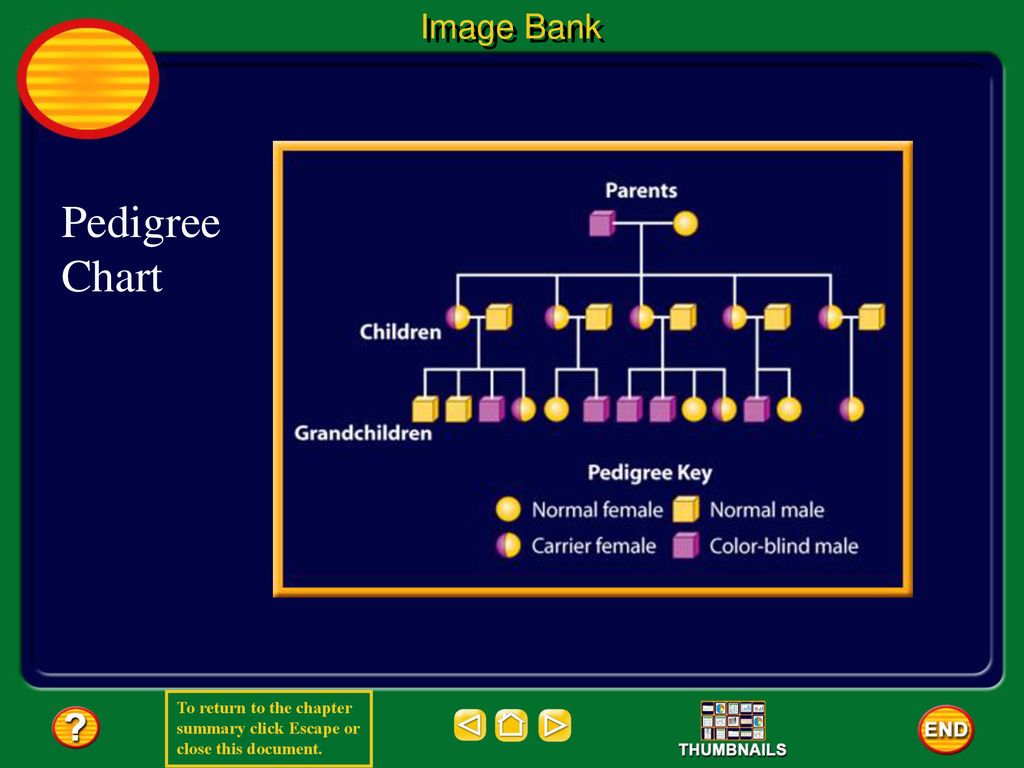 Image Bank

Pedigree Chart

Parents

Children

Grandchildren

Pedigree Key

Normal female

Normal male

Carrier female

Color-blind male

?

To return to the chapter summary click Escape or close this document.

THUMBNAILS

END